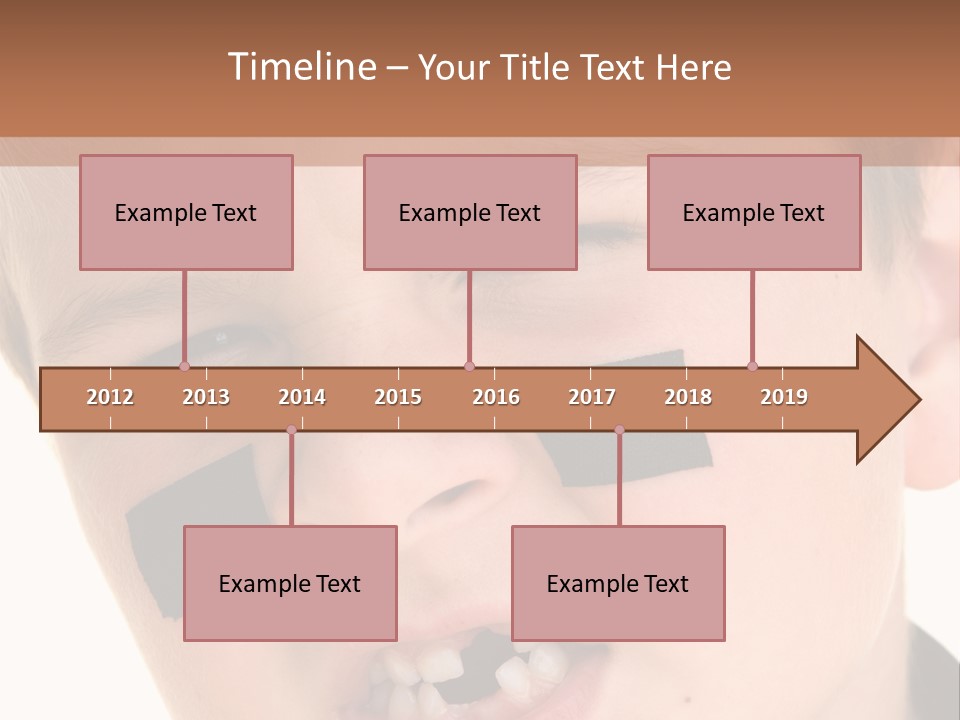 Timeline – Your Title Text Here

Example Text

Example Text

Example Text

2012 2013 2014 2015 2016 2017 2018 2019

Example Text

Example Text